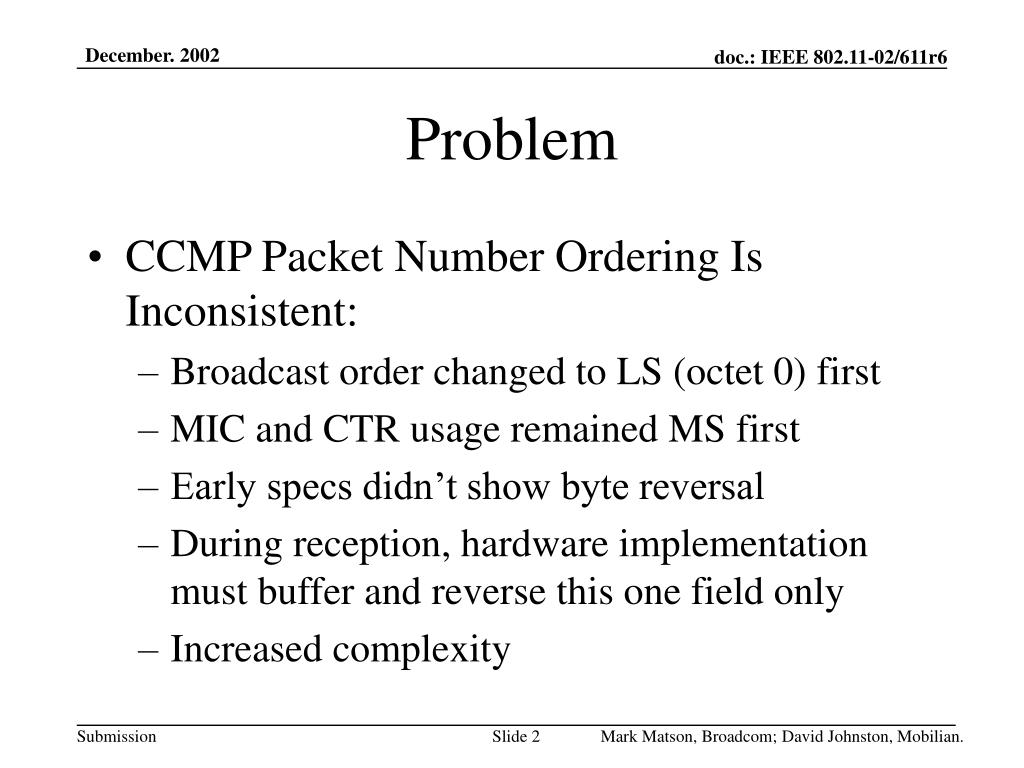 December. 2002

doc.: IEEE 802.11-02/611r6

Problem

• CCMP Packet Number Ordering Is Inconsistent:
– Broadcast order changed to LS (octet 0) first
– MIC and CTR usage remained MS first
– Early specs didn’t show byte reversal
– During reception, hardware implementation must buffer and reverse this one field only
– Increased complexity

Submission

Slide 2

Mark Matson, Broadcom; David Johnston, Mobilian.